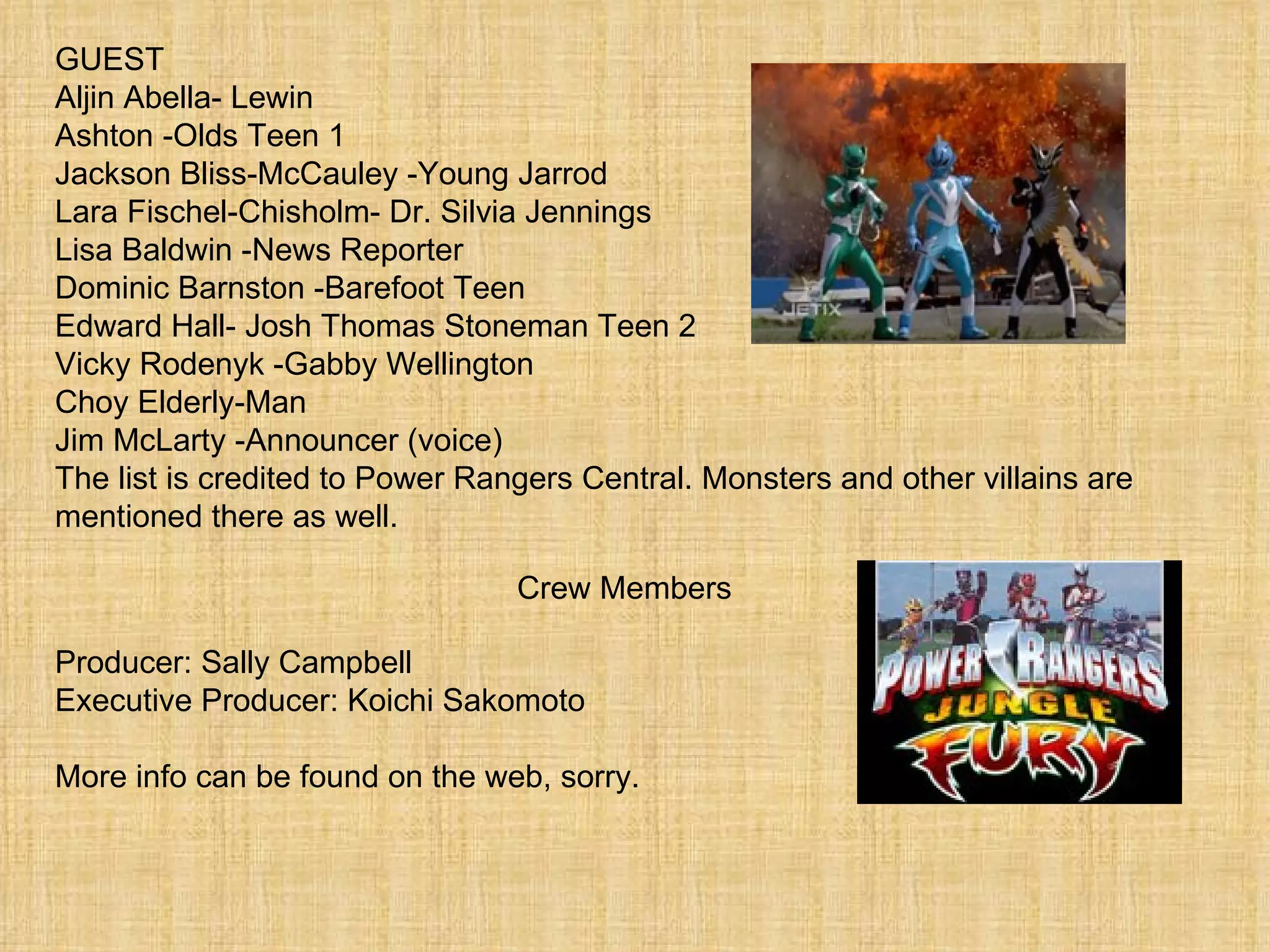 GUEST
Aljin Abella- Lewin
Ashton -Olds Teen 1
Jackson Bliss-McCauley -Young Jarrod
Lara Fischel-Chisholm- Dr. Silvia Jennings
Lisa Baldwin -News Reporter
Dominic Barnston -Barefoot Teen
Edward Hall- Josh Thomas Stoneman Teen 2
Vicky Rodenyk -Gabby Wellington
Choy Elderly-Man
Jim McLarty -Announcer (voice)
The list is credited to Power Rangers Central. Monsters and other villains are mentioned there as well.

JETIX

Crew Members

Producer: Sally Campbell
Executive Producer: Koichi Sakomoto

More info can be found on the web, sorry.

POWER RANGERS JUNGLE FURY